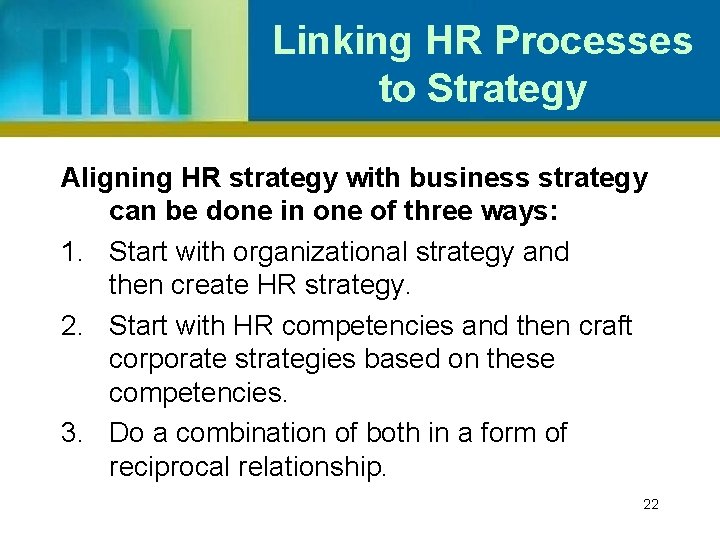 HRM

Linking HR Processes to Strategy

Aligning HR strategy with business strategy can be done in one of three ways:

1. Start with organizational strategy and then create HR strategy.
2. Start with HR competencies and then craft corporate strategies based on these competencies.
3. Do a combination of both in a form of reciprocal relationship.

22